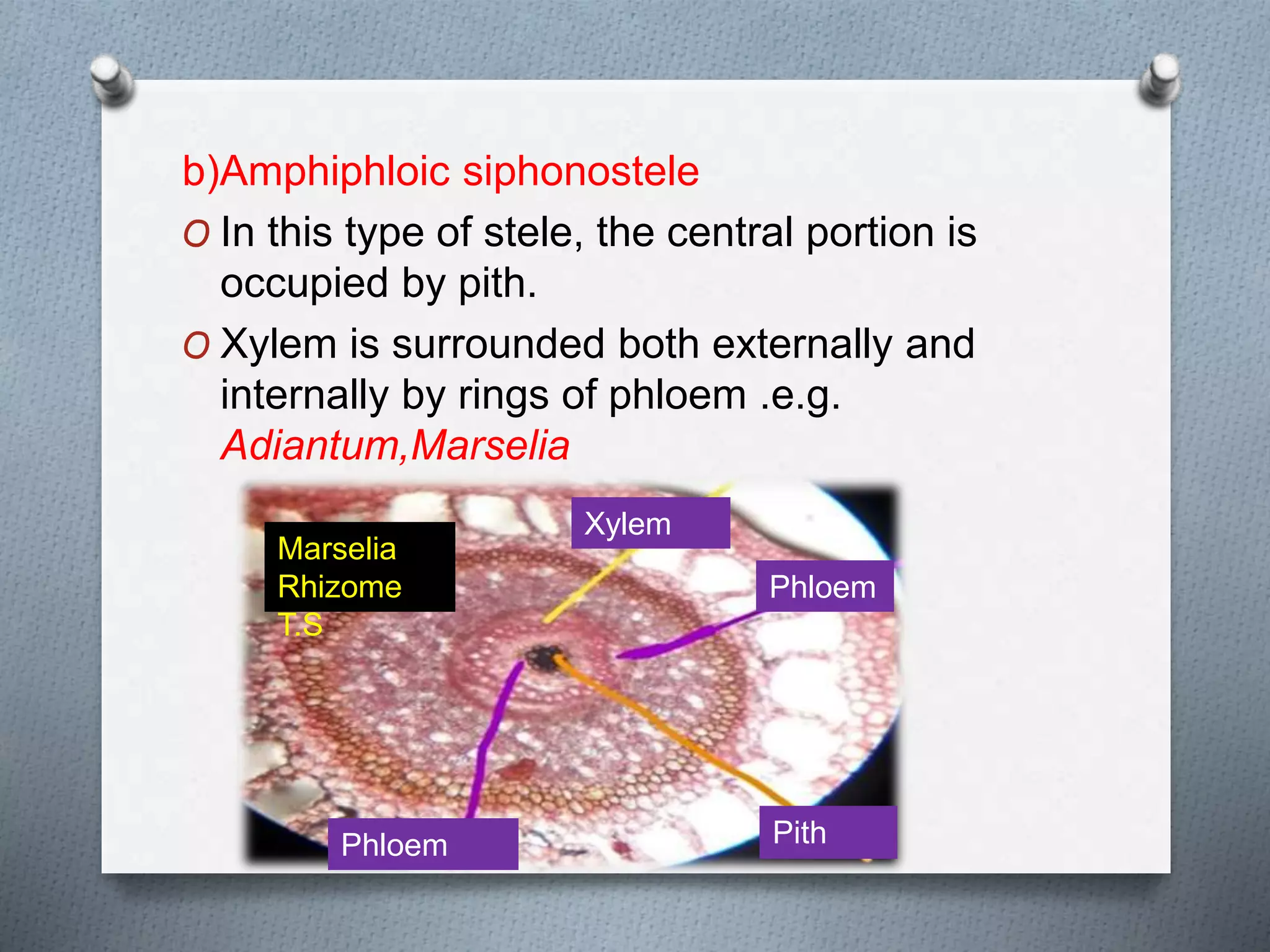 b)Amphiphloic siphonostele

O In this type of stele, the central portion is occupied by pith.

O Xylem is surrounded both externally and internally by rings of phloem .e.g. Adiantum,Marselia

Marselia Rhizome T.S

Xylem

Phloem

Phloem

Pith